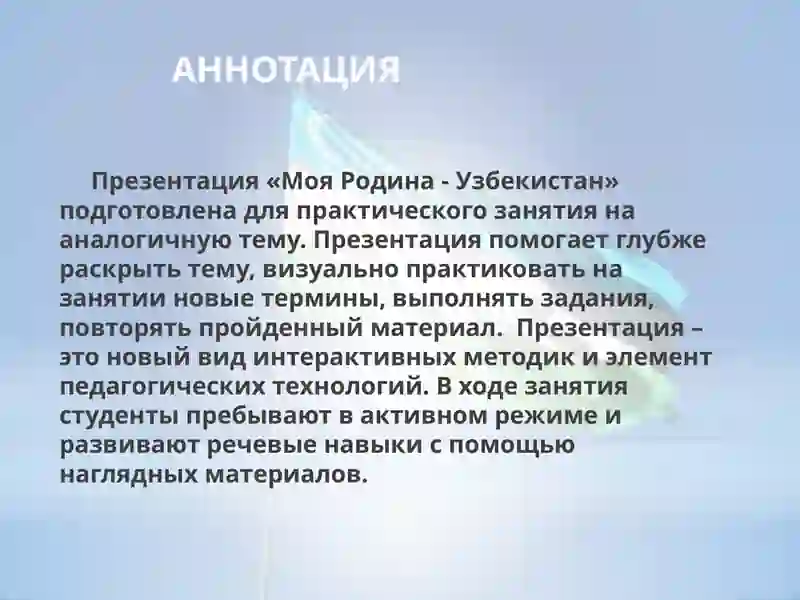 АННОТАЦИЯ

Презентация «Моя Родина - Узбекистан» подготовлена для практического занятия на аналогичную тему. Презентация помогает глубже раскрыть тему, визуально практиковать на занятии новые термины, выполнять задания, повторять пройденный материал. Презентация – это новый вид интерактивных методик и элемент педагогических технологий. В ходе занятия студенты пребывают в активном режиме и развивают речевые навыки с помощью наглядных материалов.